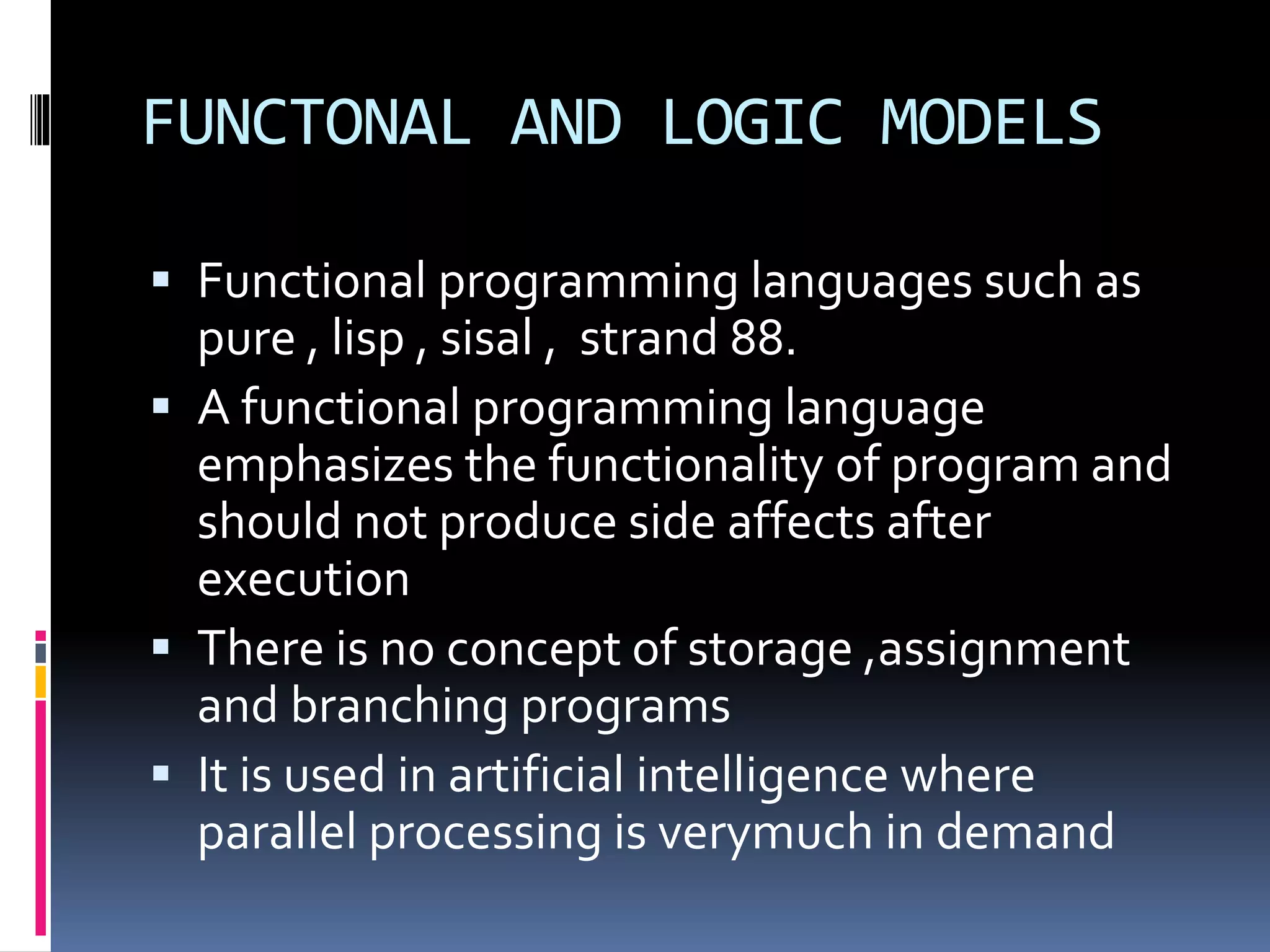 FUNCTONAL AND LOGIC MODELS

▪ Functional programming languages such as pure , lisp , sisal , strand 88.
▪ A functional programming language emphasizes the functionality of program and should not produce side affects after execution
▪ There is no concept of storage ,assignment and branching programs
▪ It is used in artificial intelligence where parallel processing is verymuch in demand